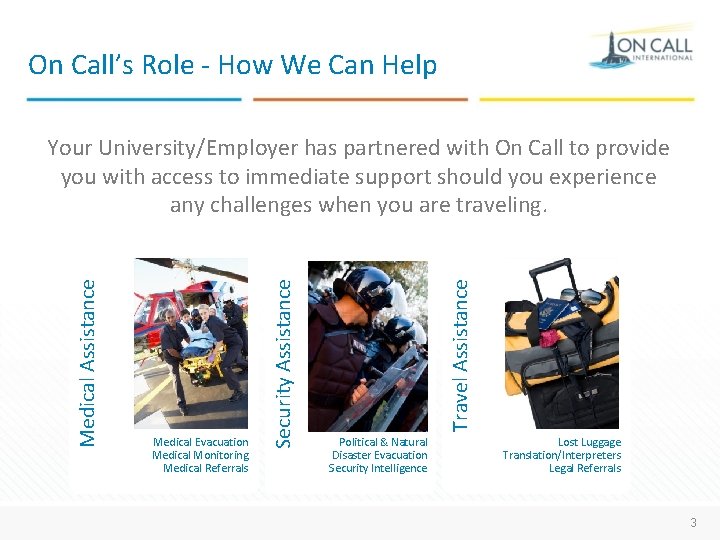 On Call's Role - How We Can Help

ON CALL INTERNATIONAL

Your University/Employer has partnered with On Call to provide you with access to immediate support should you experience any challenges when you are traveling.

Medical Assistance

Medical Evacuation
Medical Monitoring
Medical Referrals

Security Assistance

Political & Natural Disaster Evacuation
Security Intelligence

Travel Assistance

Lost Luggage
Translation/Interpreters
Legal Referrals

3